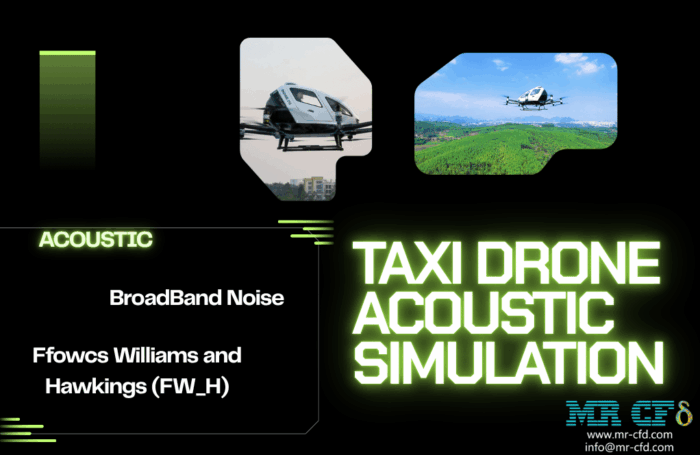 ACOUSTIC

BroadBand Noise

Ffowcs Williams and Hawkings (FW_H)

TAXI DRONE ACOUSTIC SIMULATION

MR CFD

www.mr-cfd.com
info@mr-cfd.com